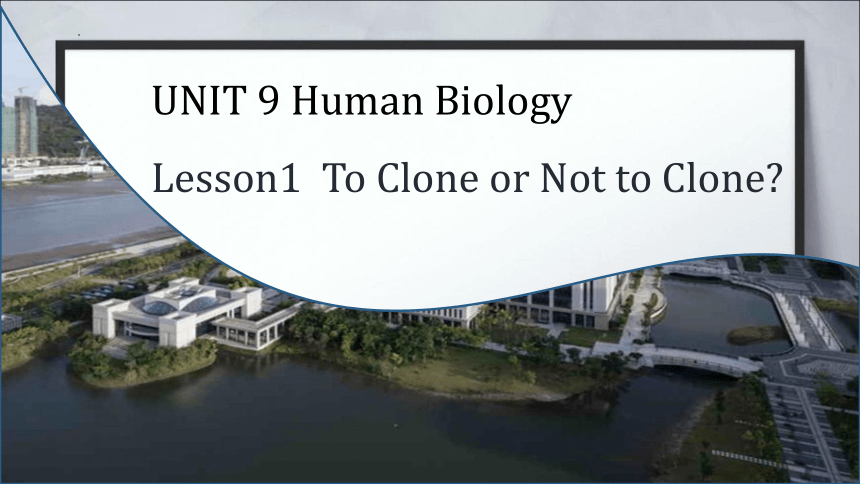 UNIT 9 Human Biology

Lesson1  To Clone or Not to Clone?